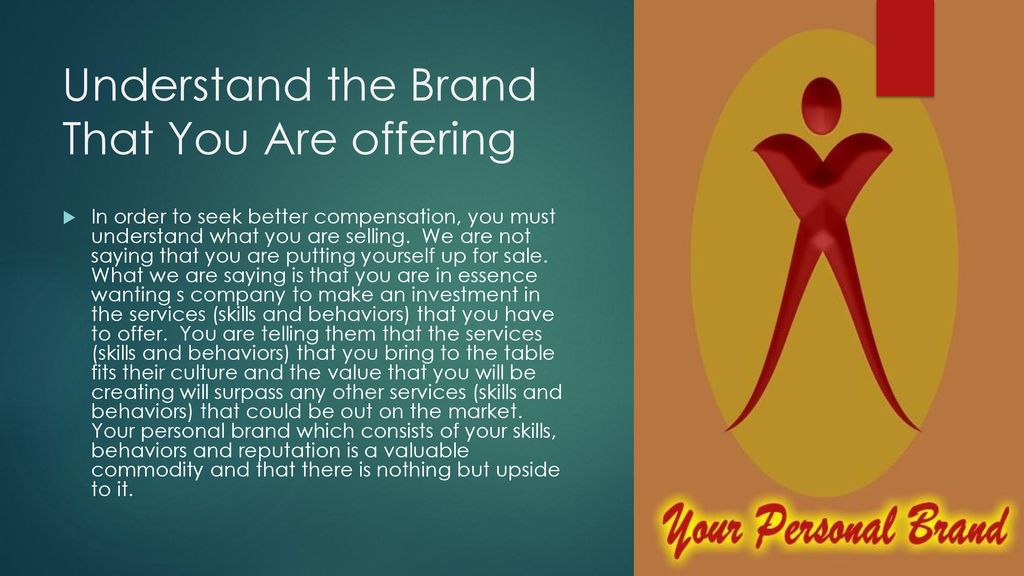 Understand the Brand That You Are offering

In order to seek better compensation, you must understand what you are selling. We are not saying that you are putting yourself up for sale. What we are saying is that you are in essence wanting s company to make an investment in the services (skills and behaviors) that you have to offer. You are telling them that the services (skills and behaviors) that you bring to the table fits their culture and the value that you will be creating will surpass any other services (skills and behaviors) that could be out on the market. Your personal brand which consists of your skills, behaviors and reputation is a valuable commodity and that there is nothing but upside to it.

Your Personal Brand